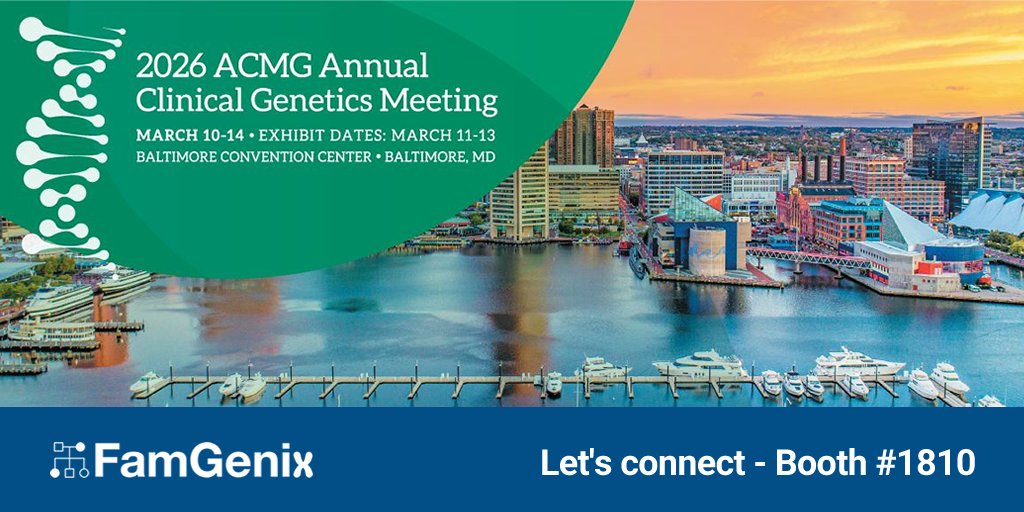 2026 ACMG Annual Clinical Genetics Meeting

MARCH 10-14 • EXHIBIT DATES: MARCH 11-13
BALTIMORE CONVENTION CENTER • BALTIMORE, MD

FamGenix

Let's connect - Booth #1810